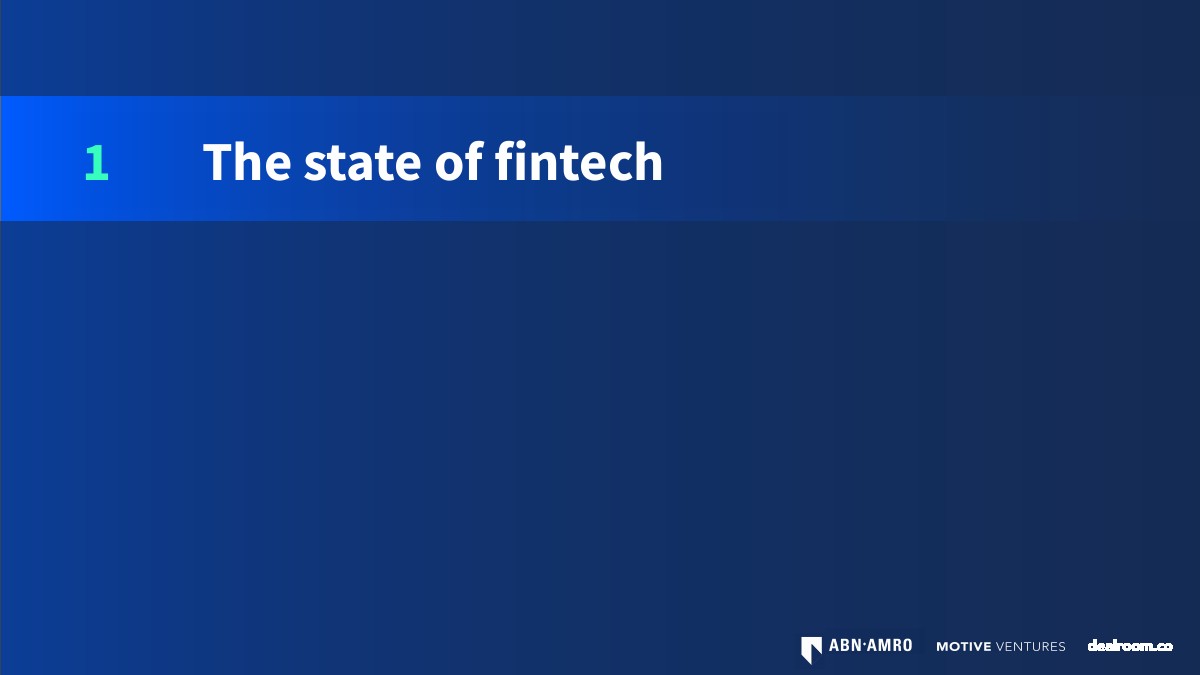 1 The state of fintech

ABN·AMRO MOTIVE VENTURES dealroom.co